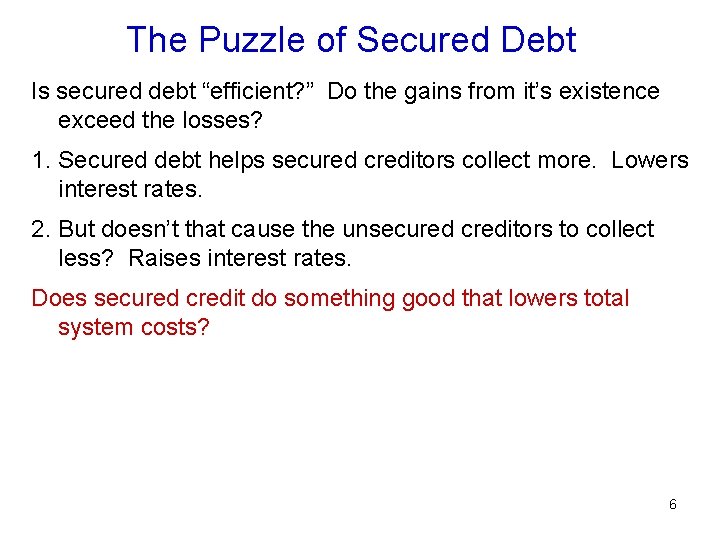 The Puzzle of Secured Debt

Is secured debt “efficient?” Do the gains from it’s existence exceed the losses?

1. Secured debt helps secured creditors collect more. Lowers interest rates.

2. But doesn’t that cause the unsecured creditors to collect less? Raises interest rates.

Does secured credit do something good that lowers total system costs?

6